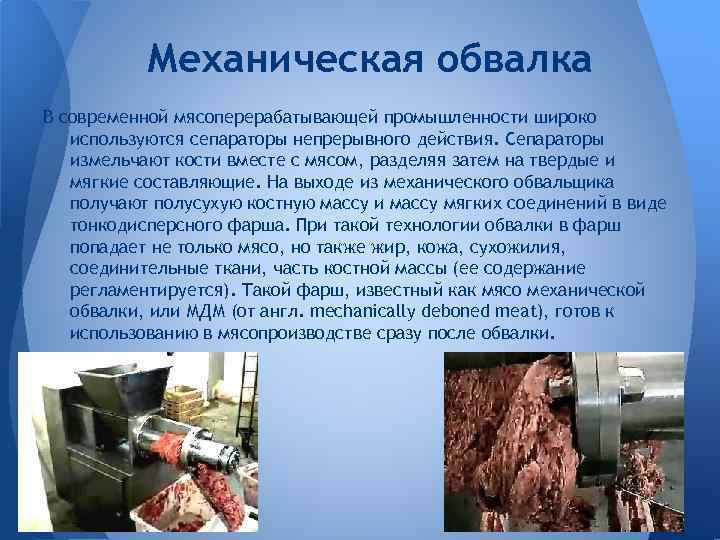 Механическая обвалка

В современной мясоперерабатывающей промышленности широко используются сепараторы непрерывного действия. Сепараторы измельчают кости вместе с мясом, разделяя затем на твердые и мягкие составляющие. На выходе из механического обвальщика получают полусухую костную массу и массу мягких соединений в виде тонкодисперсного фарша. При такой технологии обвалки в фарш попадает не только мясо, но также жир, кожа, сухожилия, соединительные ткани, часть костной массы (ее содержание регламентируется). Такой фарш, известный как мясо механической обвалки, или МДМ (от англ. mechanically deboned meat), готов к использованию в мясопроизводстве сразу после обвалки.